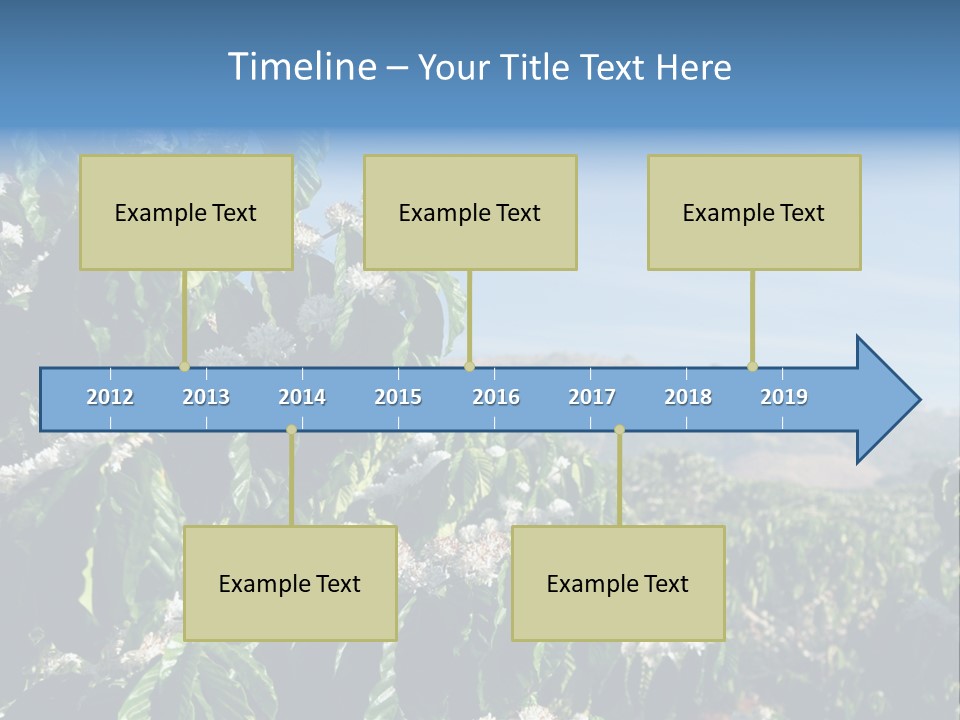 Timeline – Your Title Text Here

Example Text

Example Text

Example Text

2012 2013 2014 2015 2016 2017 2018 2019

Example Text

Example Text